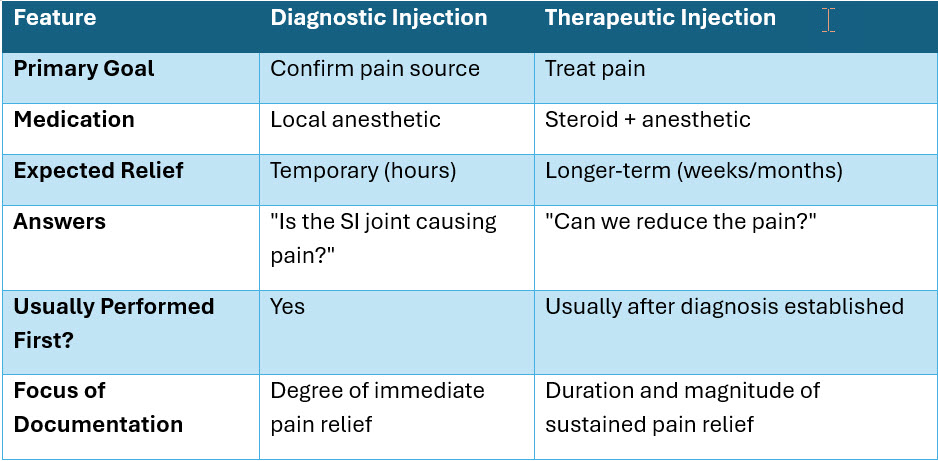 | Feature | Diagnostic Injection | Therapeutic Injection |
|---|---|---|
| Primary Goal | Confirm pain source | Treat pain |
| Medication | Local anesthetic | Steroid + anesthetic |
| Expected Relief | Temporary (hours) | Longer-term (weeks/months) |
| Answers | "Is the SI joint causing pain?" | "Can we reduce the pain?" |
| Usually Performed First? | Yes | Usually after diagnosis established |
| Focus of Documentation | Degree of immediate pain relief | Duration and magnitude of sustained pain relief |